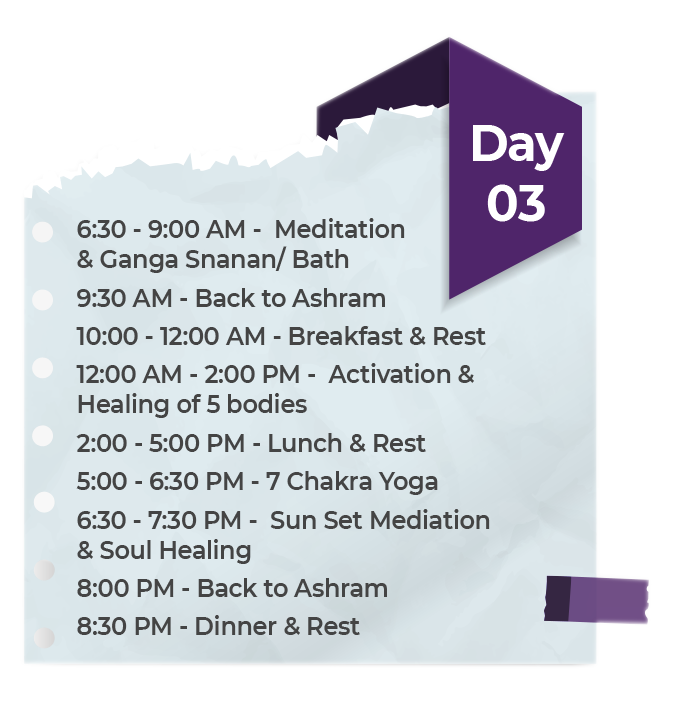 Day 03

6:30 - 9:00 AM - Meditation & Ganga Snanan/ Bath

9:30 AM - Back to Ashram

10:00 - 12:00 AM - Breakfast & Rest

12:00 AM - 2:00 PM - Activation & Healing of 5 bodies

2:00 - 5:00 PM - Lunch & Rest

5:00 - 6:30 PM - 7 Chakra Yoga

6:30 - 7:30 PM - Sun Set Mediation & Soul Healing

8:00 PM - Back to Ashram

8:30 PM - Dinner & Rest